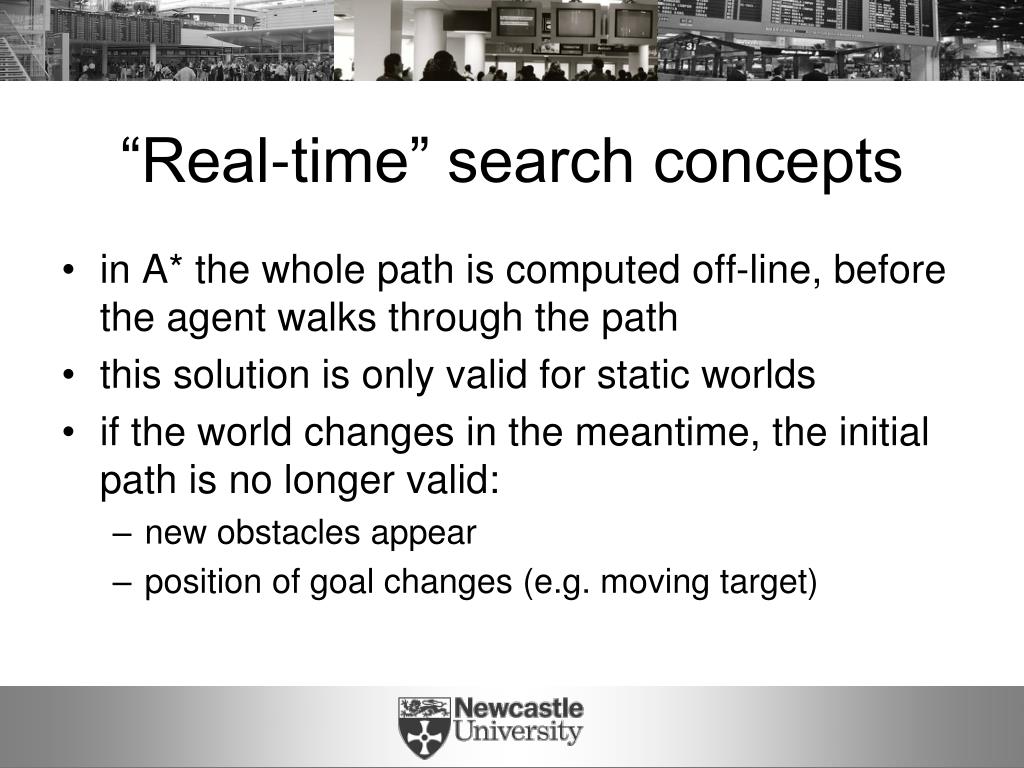 “Real-time” search concepts

• in A* the whole path is computed off-line, before the agent walks through the path
• this solution is only valid for static worlds
• if the world changes in the meantime, the initial path is no longer valid:
– new obstacles appear
– position of goal changes (e.g. moving target)

Newcastle University